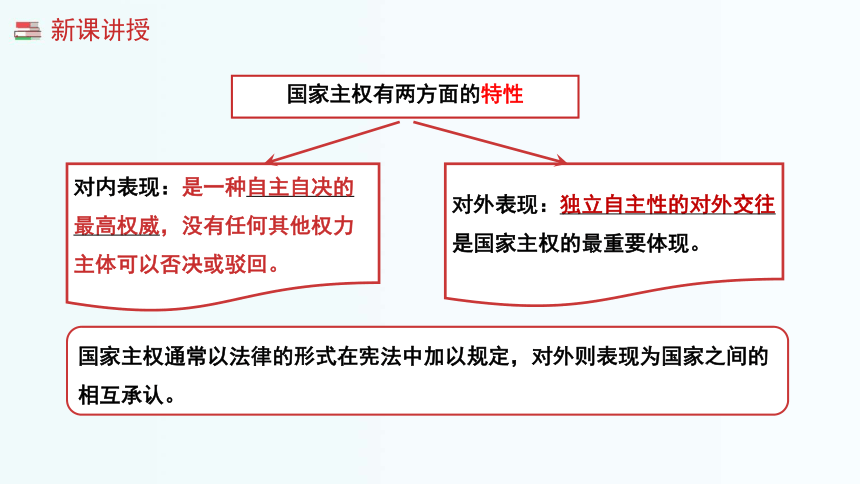 新课讲授

国家主权有两方面的特性

对内表现：是一种自主自决的最高权威，没有任何其他权力主体可以否决或驳回。

对外表现：独立自主性的对外交往是国家主权的最重要体现。

国家主权通常以法律的形式在宪法中加以规定，对外则表现为国家之间的相互承认。